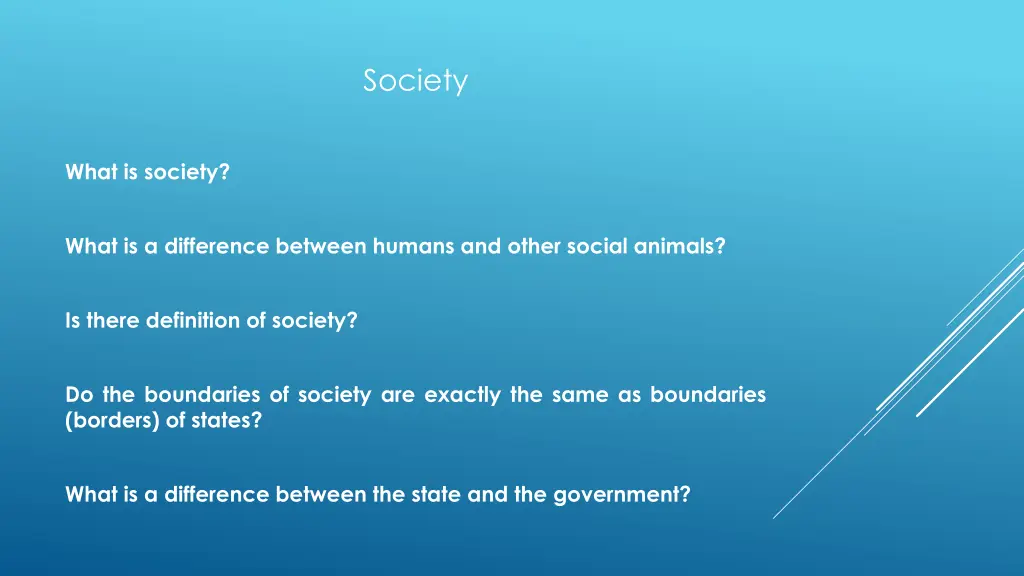 Society

What is society?

What is a difference between humans and other social animals?

Is there definition of society?

Do the boundaries of society are exactly the same as boundaries (borders) of states?

What is a difference between the state and the government?